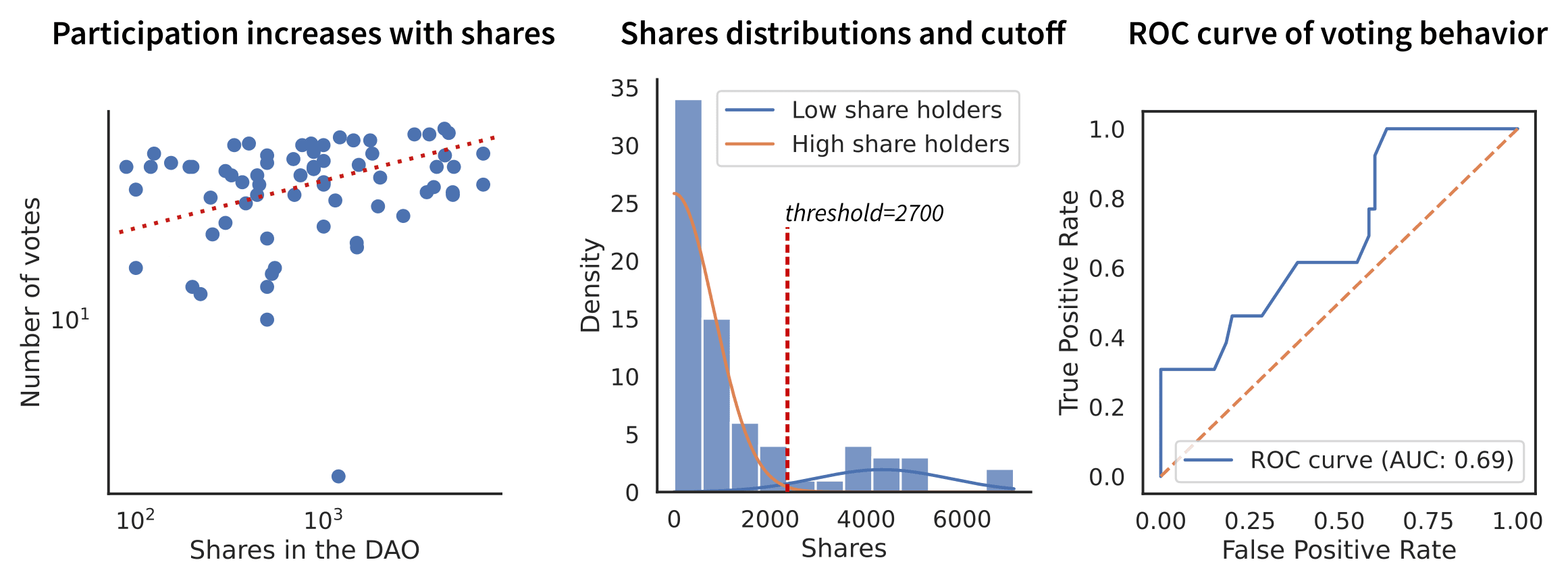 Participation increases with shares

Number of votes

$10^1$

$10^2$ $10^3$

Shares in the DAO

Shares distributions and cutoff

Low share holders
High share holders

threshold=2700

Density

35
30
25
20
15
10
5
0

0 2000 4000 6000

Shares

ROC curve of voting behavior

True Positive Rate

1.0
0.8
0.6
0.4
0.2
0.0

ROC curve (AUC: 0.69)

0.00 0.25 0.50 0.75 1.00

False Positive Rate